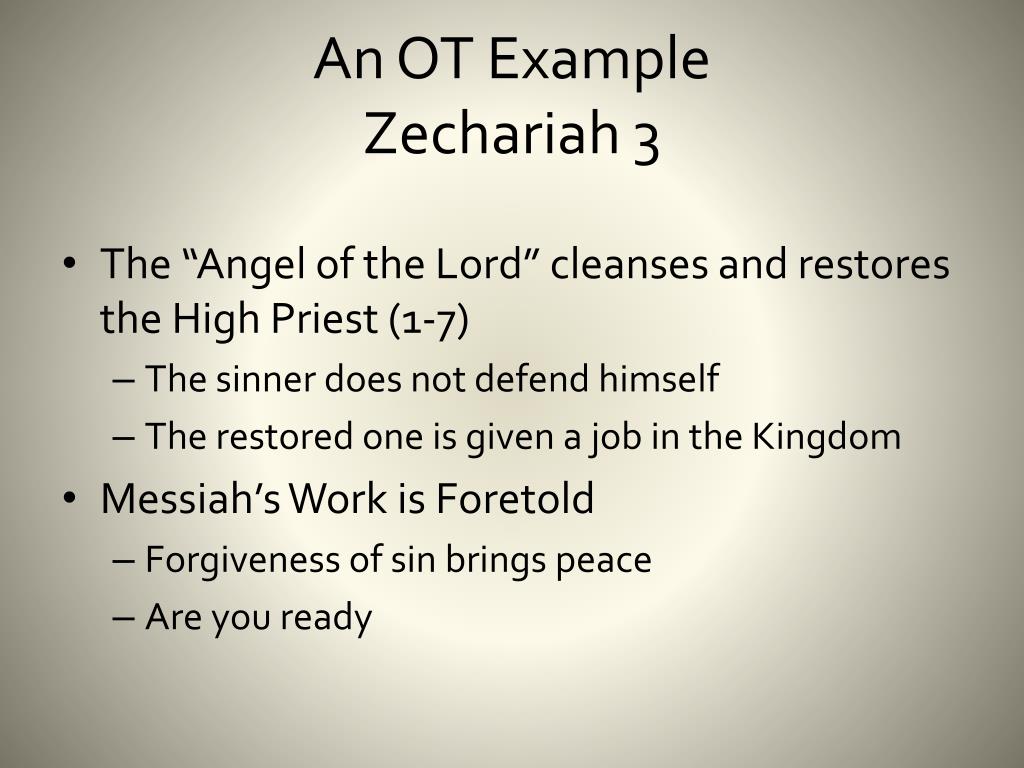 An OT Example
Zechariah 3

• The “Angel of the Lord” cleanses and restores the High Priest (1-7)
– The sinner does not defend himself
– The restored one is given a job in the Kingdom
• Messiah’s Work is Foretold
– Forgiveness of sin brings peace
– Are you ready